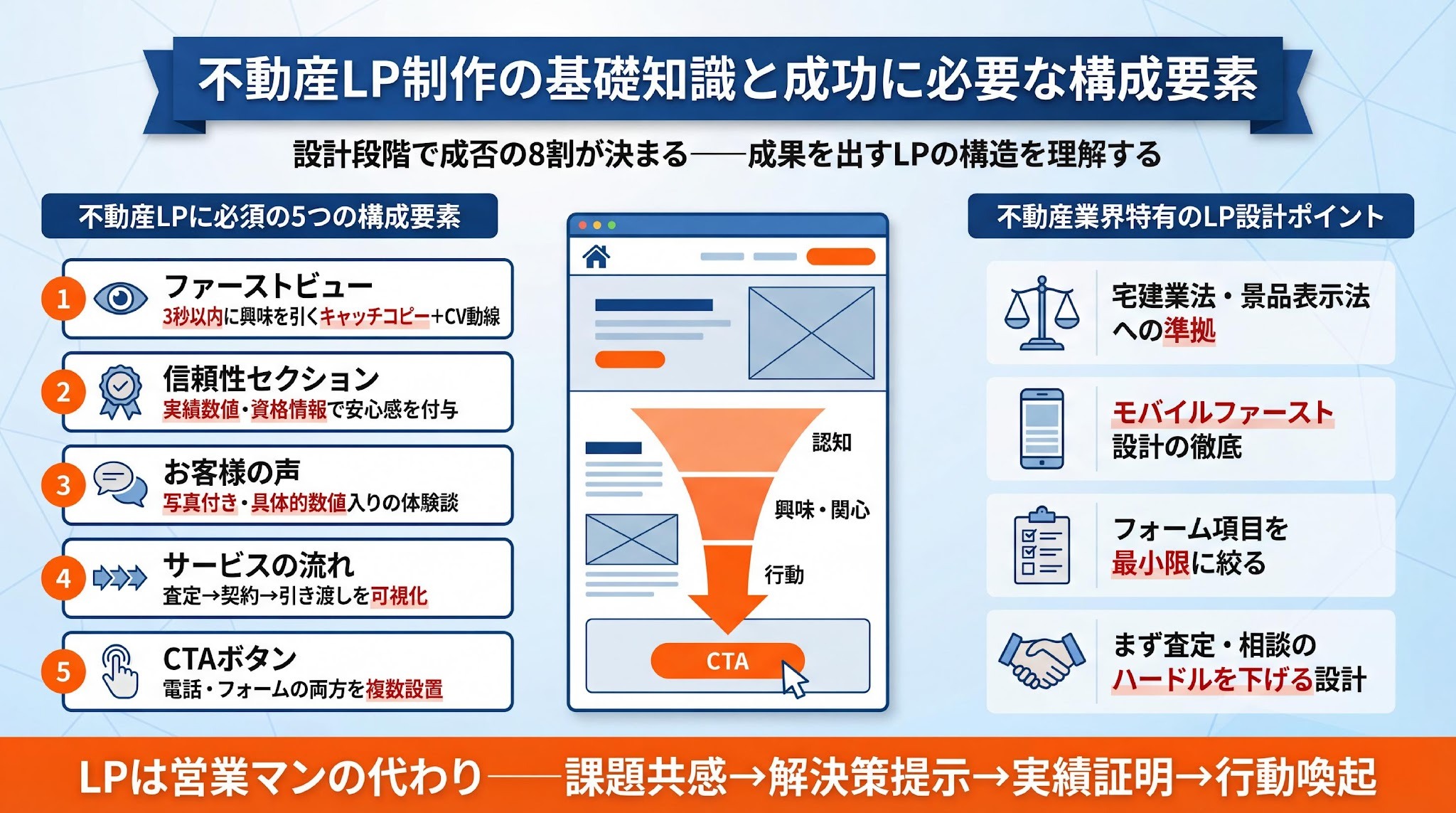 不動産LP制作の基礎知識と成功に必要な構成要素

設計段階で成否の8割が決まる——成果を出すLPの構造を理解する

不動産LPに必須の5つの構成要素

1 ファーストビュー
3秒以内に興味を引くキャッチコピー+CV動線

2 信頼性セクション
実績数値・資格情報で安心感を付与

3 お客様の声
写真付き・具体的数値入りの体験談

4 サービスの流れ
査定→契約→引き渡しを可視化

5 CTAボタン
電話・フォームの両方を複数設置

認知
興味・関心
行動
CTA

不動産業界特有のLP設計ポイント

宅建業法・景品表示法への準拠

モバイルファースト設計の徹底

フォーム項目を最小限に絞る

まず査定・相談のハードルを下げる設計

LPは営業マンの代わり——課題共感→解決策提示→実績証明→行動喚起